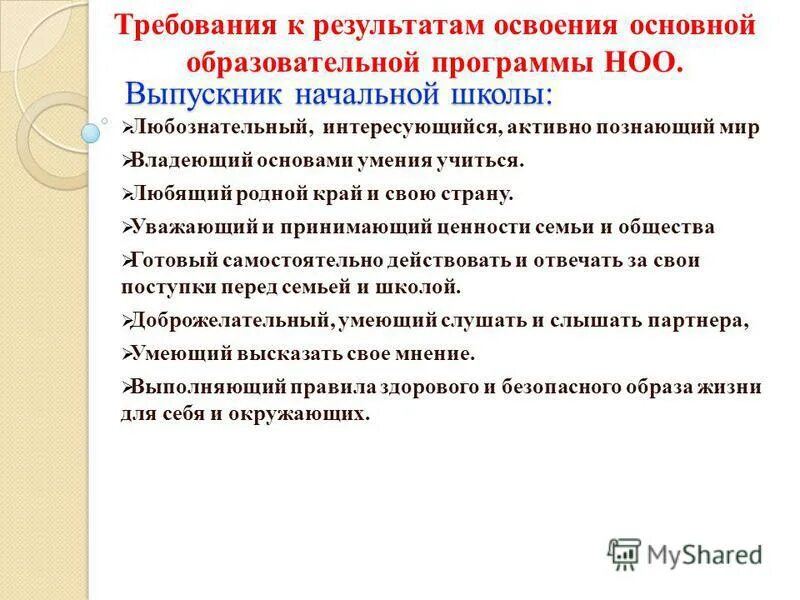 Требования к результатам освоения основной образовательной программы НОО.

Выпускник начальной школы:

➢Любознательный, интересующийся, активно познающий мир

➢Владеющий основами умения учиться.

➢Любящий родной край и свою страну.

➢Уважающий и принимающий ценности семьи и общества

➢Готовый самостоятельно действовать и отвечать за свои поступки перед семьей и школой.

➢Доброжелательный, умеющий слушать и слышать партнера,

➢Умеющий высказать свое мнение.

➢Выполняющий правила здорового и безопасного образа жизни для себя и окружающих.

MyShared